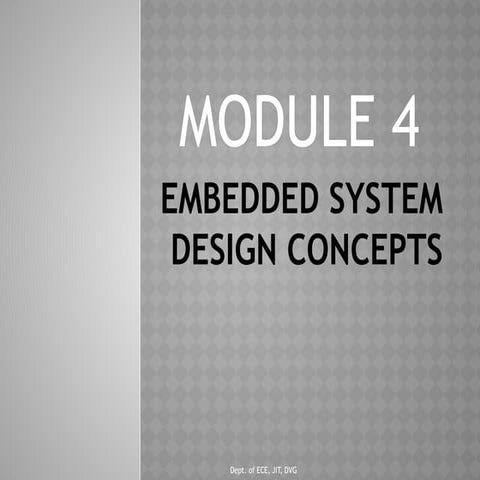 MODULE 4

EMBEDDED SYSTEM DESIGN CONCEPTS

Dept. of ECE, JIT, DVG